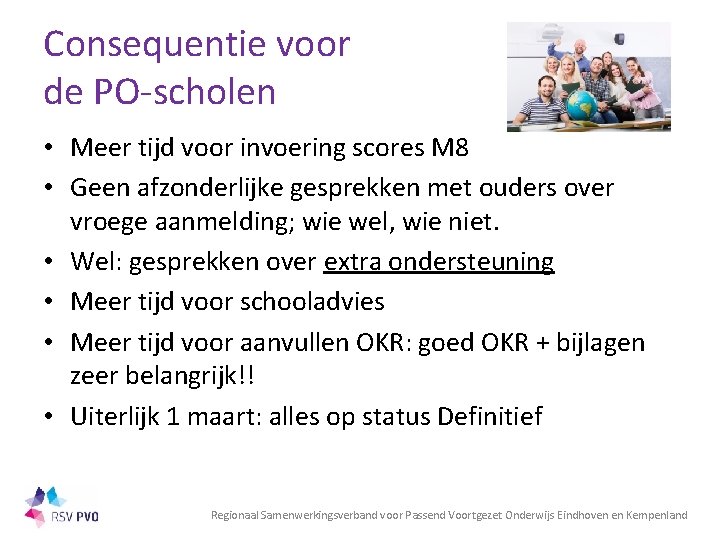 Consequentie voor de PO-scholen

• Meer tijd voor invoering scores M8
• Geen afzonderlijke gesprekken met ouders over vroege aanmelding; wie wel, wie niet.
• Wel: gesprekken over extra ondersteuning
• Meer tijd voor schooladvies
• Meer tijd voor aanvullen OKR: goed OKR + bijlagen zeer belangrijk!!
• Uiterlijk 1 maart: alles op status Definitief

RSV PVO

Regionaal Samenwerkingsverband voor Passend Voortgezet Onderwijs Eindhoven en Kempenland